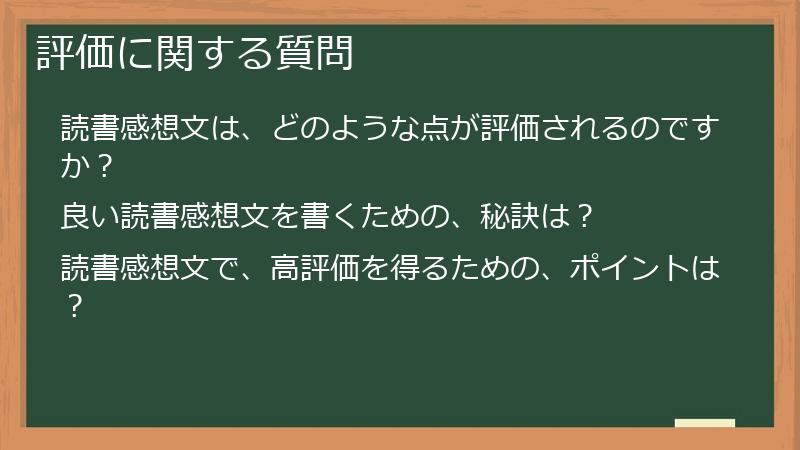 評価に関する質問

読書感想文は、どのような点が評価されるのですか？

良い読書感想文を書くための、秘訣は？

読書感想文で、高評価を得るための、ポイントは？